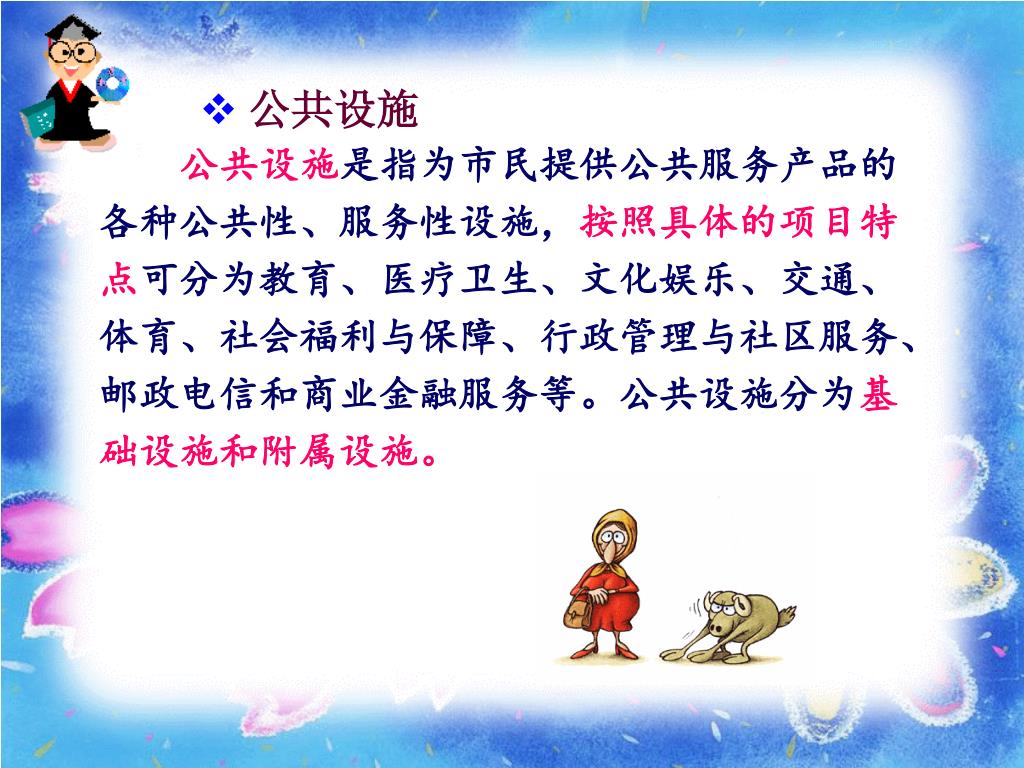 ❖ 公共设施

公共设施是指为市民提供公共服务产品的各种公共性、服务性设施，按照具体的项目特点可分为教育、医疗卫生、文化娱乐、交通、体育、社会福利与保障、行政管理与社区服务、邮政电信和商业金融服务等。公共设施分为基础设施和附属设施。